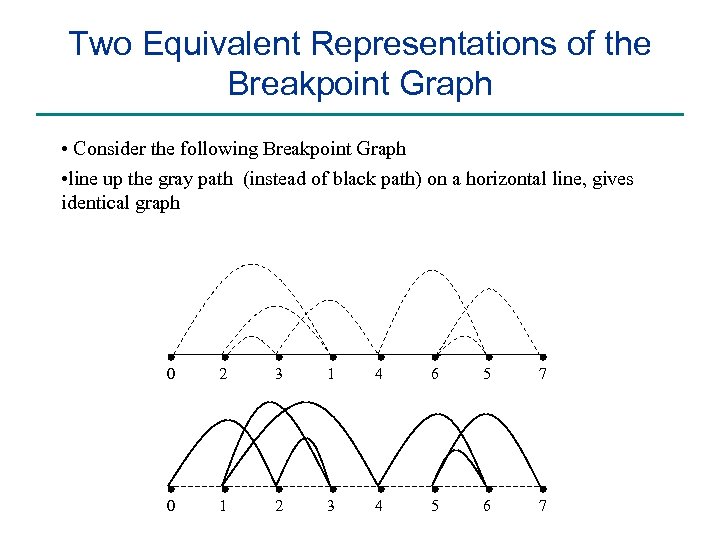 Two Equivalent Representations of the Breakpoint Graph

• Consider the following Breakpoint Graph

•line up the gray path (instead of black path) on a horizontal line, gives identical graph

0 2 3 1 4 6 5 7

0 1 2 3 4 5 6 7